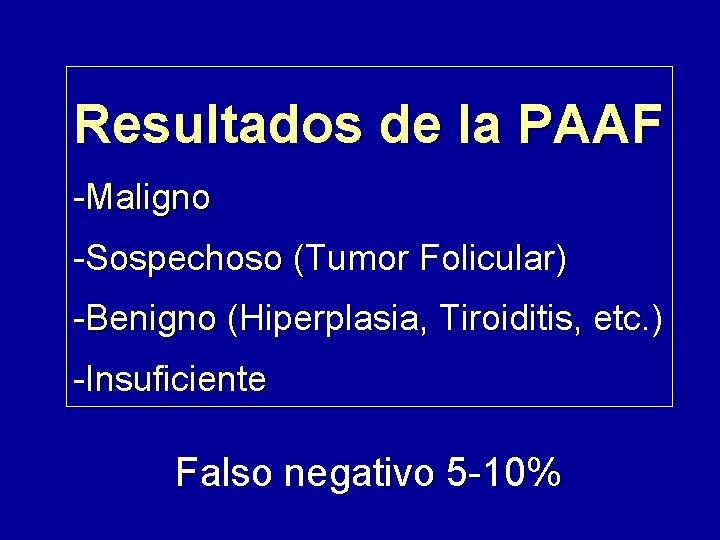 Resultados de la PAAF

-Maligno

-Sospechoso (Tumor Folicular)

-Benigno (Hiperplasia, Tiroiditis, etc.)

-Insuficiente

Falso negativo 5-10%